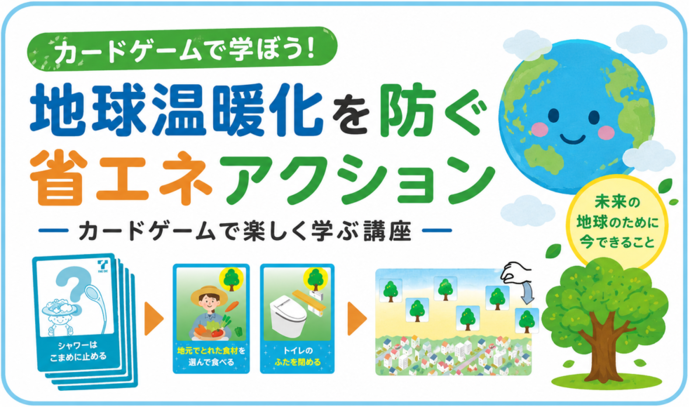 カードゲームで学ぼう!

地球温暖化を防ぐ
省エネアクション

— カードゲームで楽しく学ぶ講座 —

未来の
地球のために
今できること

シャワーは
こまめに止める

地元でとれた食材を
選んで食べる

トイレの
ふたを閉める